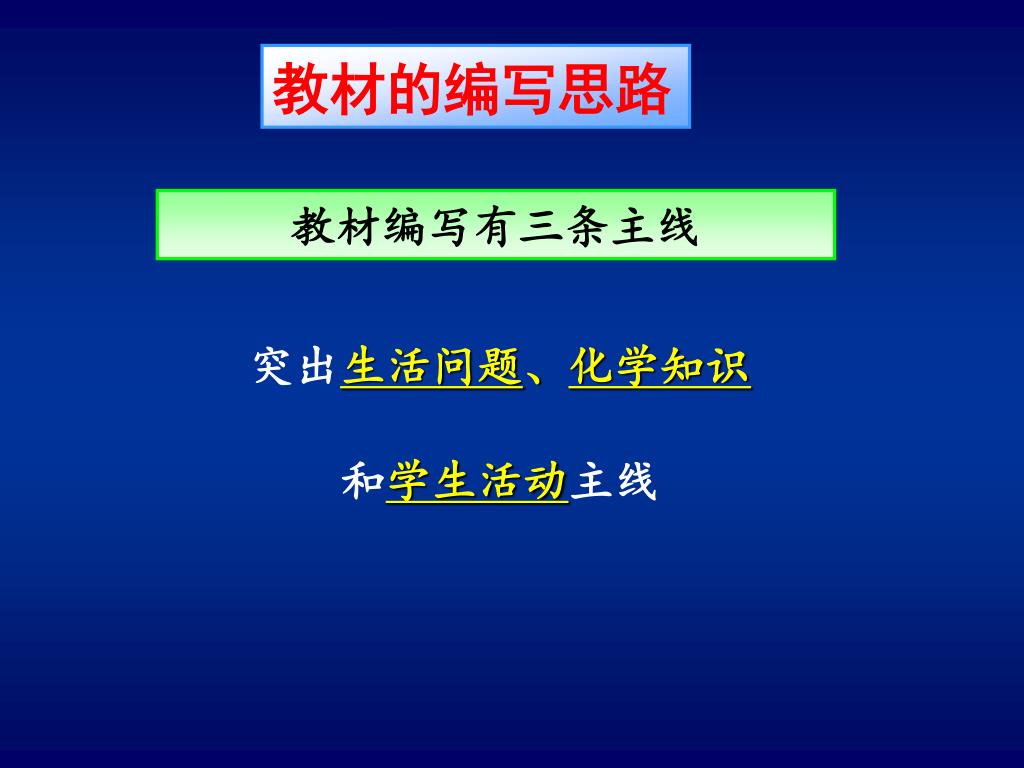 教材的编写思路

教材编写有三条主线

突出生活问题、化学知识

和学生活动主线